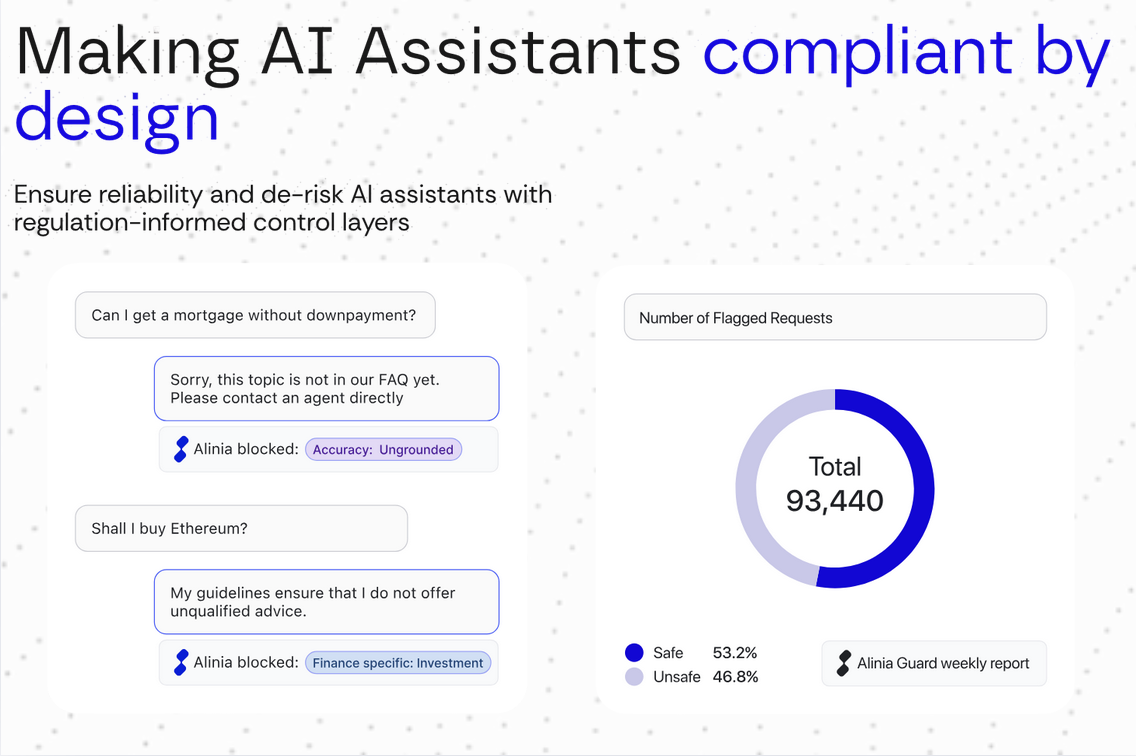 Making AI Assistants compliant by design

Ensure reliability and de-risk AI assistants with regulation-informed control layers

Can I get a mortgage without downpayment?

Sorry, this topic is not in our FAQ yet. Please contact an agent directly

Alinia blocked: Accuracy: Ungrounded

Shall I buy Ethereum?

My guidelines ensure that I do not offer unqualified advice.

Alinia blocked: Finance specific: Investment

Number of Flagged Requests

Total
93,440

Safe 53.2%
Unsafe 46.8%

Alinia Guard weekly report